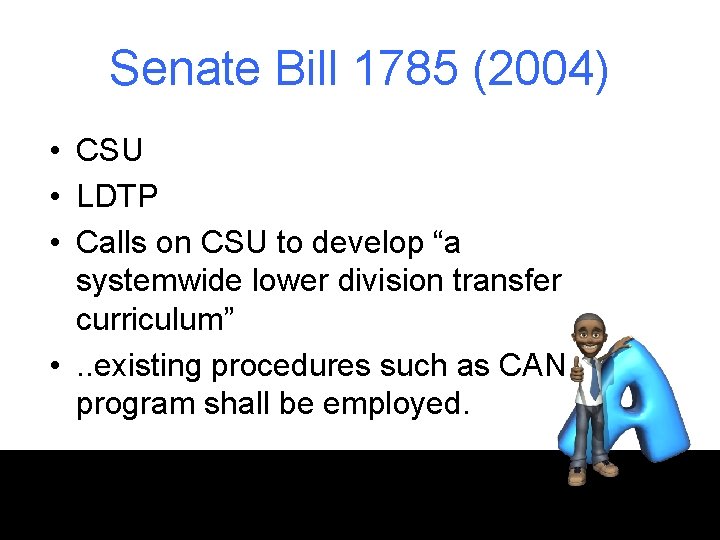 Senate Bill 1785 (2004)

• CSU
• LDTP
• Calls on CSU to develop “a systemwide lower division transfer curriculum”
• ..existing procedures such as CAN program shall be employed.